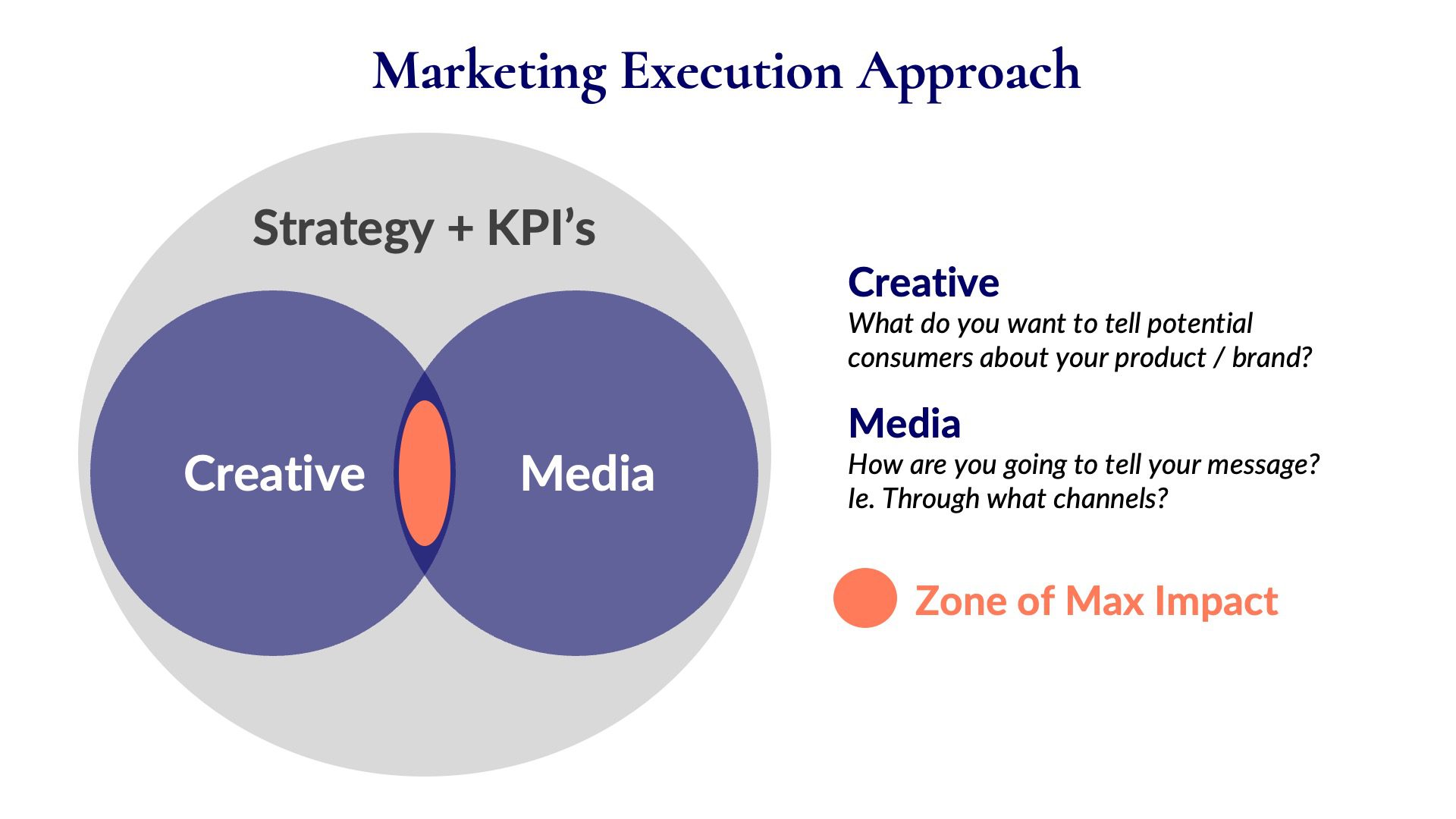 Marketing Execution Approach

Strategy + KPI's

Creative

Media

Creative
What do you want to tell potential consumers about your product / brand?

Media
How are you going to tell your message? Ie. Through what channels?

Zone of Max Impact